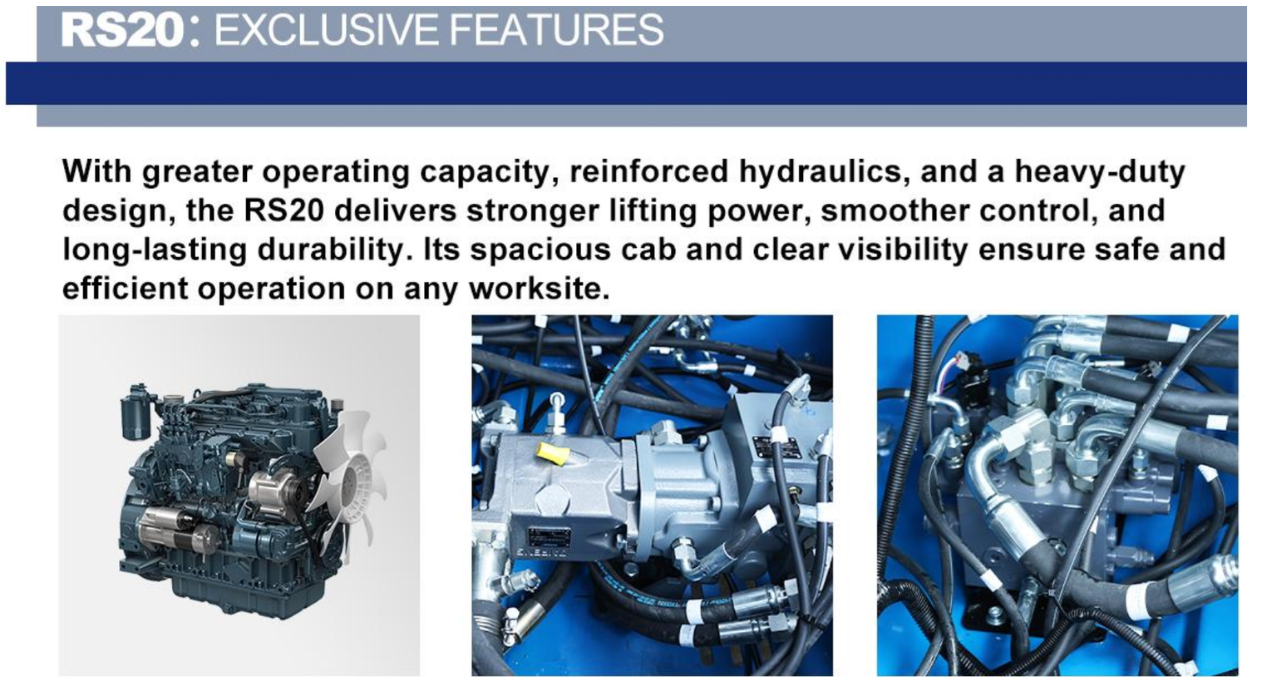 RS20: EXCLUSIVE FEATURES

With greater operating capacity, reinforced hydraulics, and a heavy-duty design, the RS20 delivers stronger lifting power, smoother control, and long-lasting durability. Its spacious cab and clear visibility ensure safe and efficient operation on any worksite.